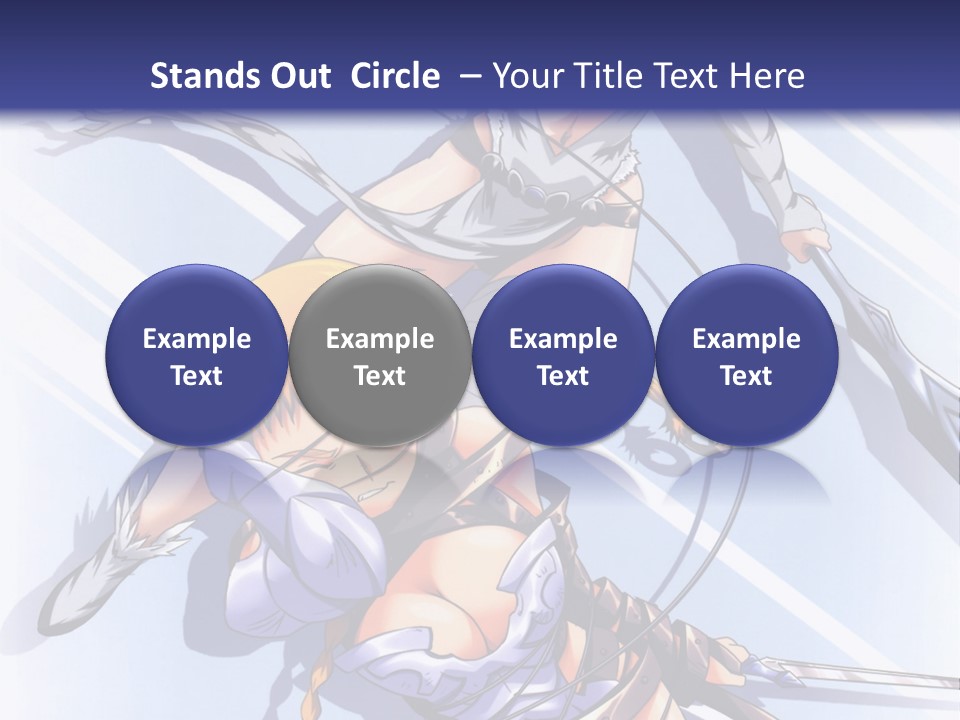 Stands Out Circle – Your Title Text Here

Example Text

Example Text

Example Text

Example Text